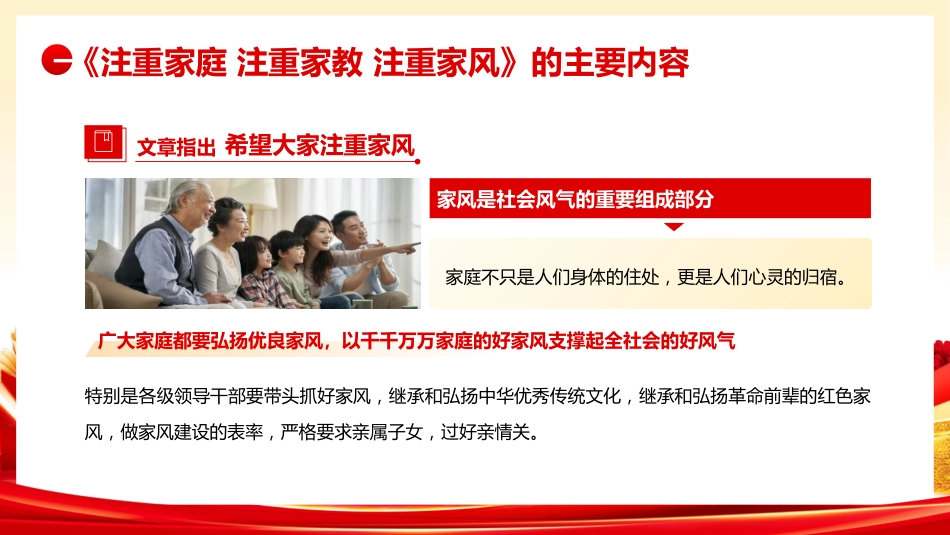 《注重家庭 注重家教 注重家风》的主要内容

文章指出 希望大家注重家风

家风是社会风气的重要组成部分

家庭不只是人们身体的住处，更是人们心灵的归宿。

广大家庭都要弘扬优良家风，以千千万万家庭的好家风支撑起全社会的好风气

特别是各级领导干部要带头抓好家风，继承和弘扬中华优秀传统文化，继承和弘扬革命前辈的红色家风，做家风建设的表率，严格要求亲属子女，过好亲情关。